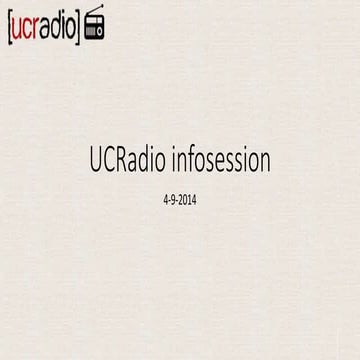 [ucradio]

UCRadio infosession

4-9-2014